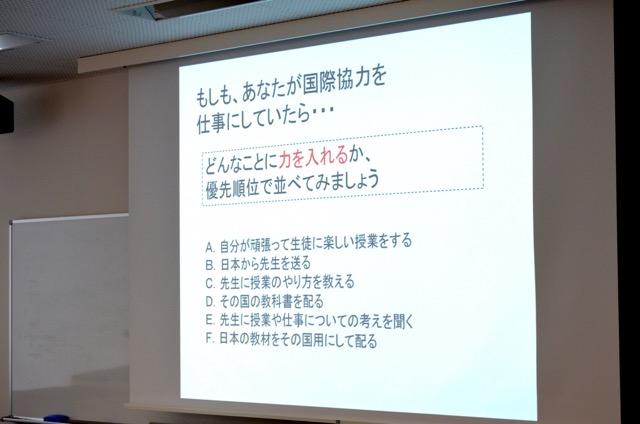 もしも、あなたが国際協力を仕事にしていたら･･･

どんなことに力を入れるか、優先順位で並べてみましょう

A. 自分が頑張って生徒に楽しい授業をする
B. 日本から先生を送る
C. 先生に授業のやり方を教える
D. その国の教科書を配る
E. 先生に授業や仕事についての考えを聞く
F. 日本の教材をその国用にして配る